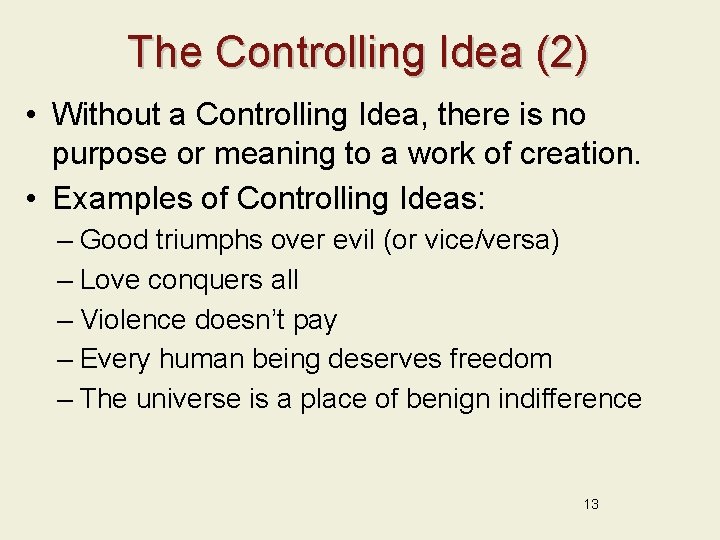 The Controlling Idea (2)

• Without a Controlling Idea, there is no purpose or meaning to a work of creation.
• Examples of Controlling Ideas:
– Good triumphs over evil (or vice/versa)
– Love conquers all
– Violence doesn't pay
– Every human being deserves freedom
– The universe is a place of benign indifference

13